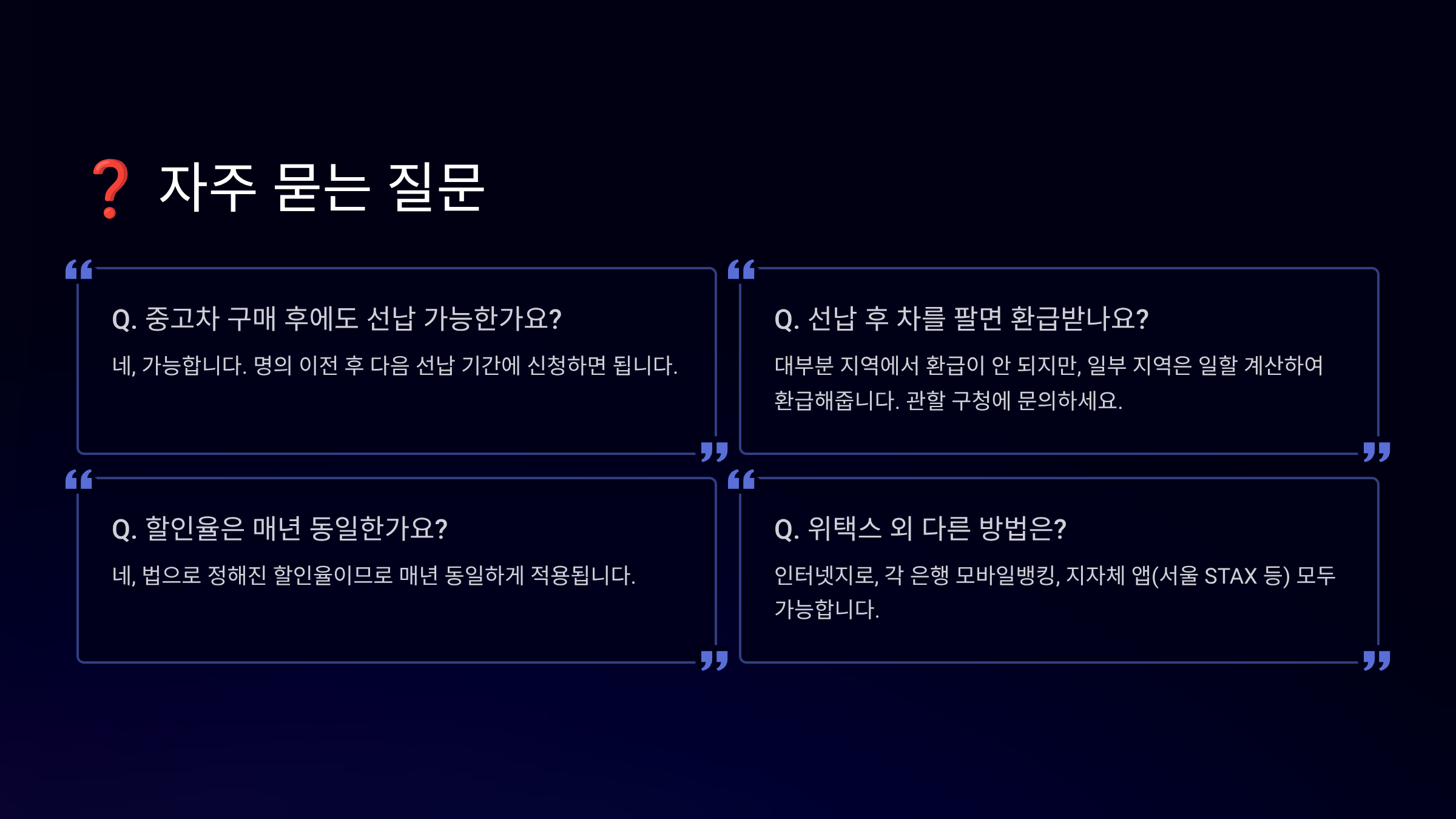 ❓ 자주 묻는 질문

Q. 중고차 구매 후에도 선납 가능한가요?

네, 가능합니다. 명의 이전 후 다음 선납 기간에 신청하면 됩니다.

Q. 선납 후 차를 팔면 환급받나요?

대부분 지역에서 환급이 안 되지만, 일부 지역은 일할 계산하여 환급해줍니다. 관할 구청에 문의하세요.

Q. 할인율은 매년 동일한가요?

네, 법으로 정해진 할인율이므로 매년 동일하게 적용됩니다.

Q. 위택스 외 다른 방법은?

인터넷지로, 각 은행 모바일뱅킹, 지자체 앱(서울 STAX 등) 모두 가능합니다.